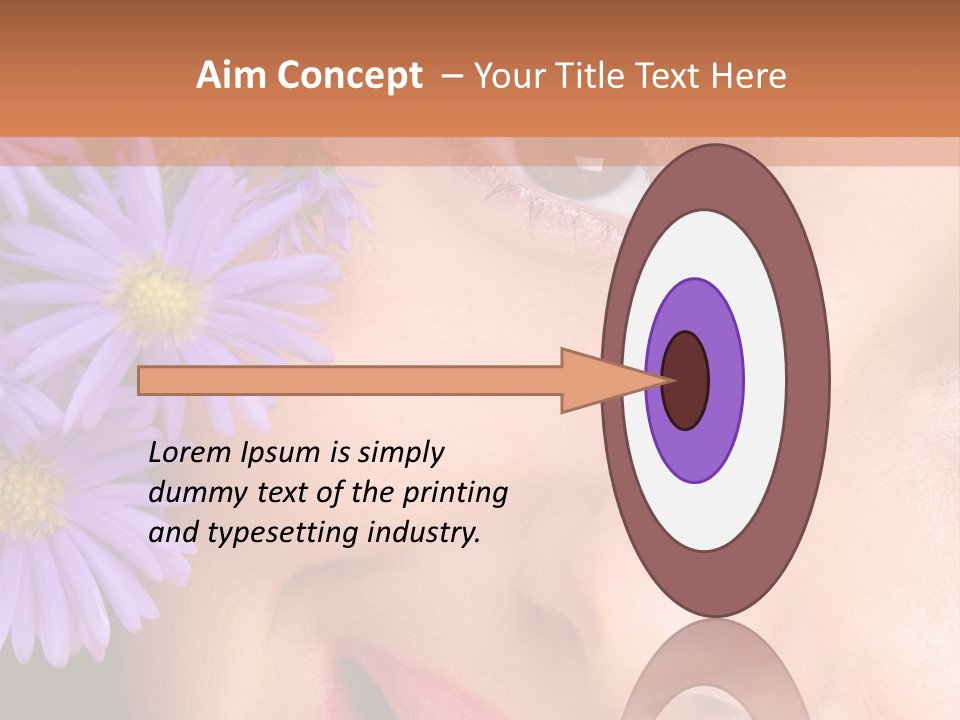 Aim Concept – Your Title Text Here

Lorem Ipsum is simply dummy text of the printing and typesetting industry.